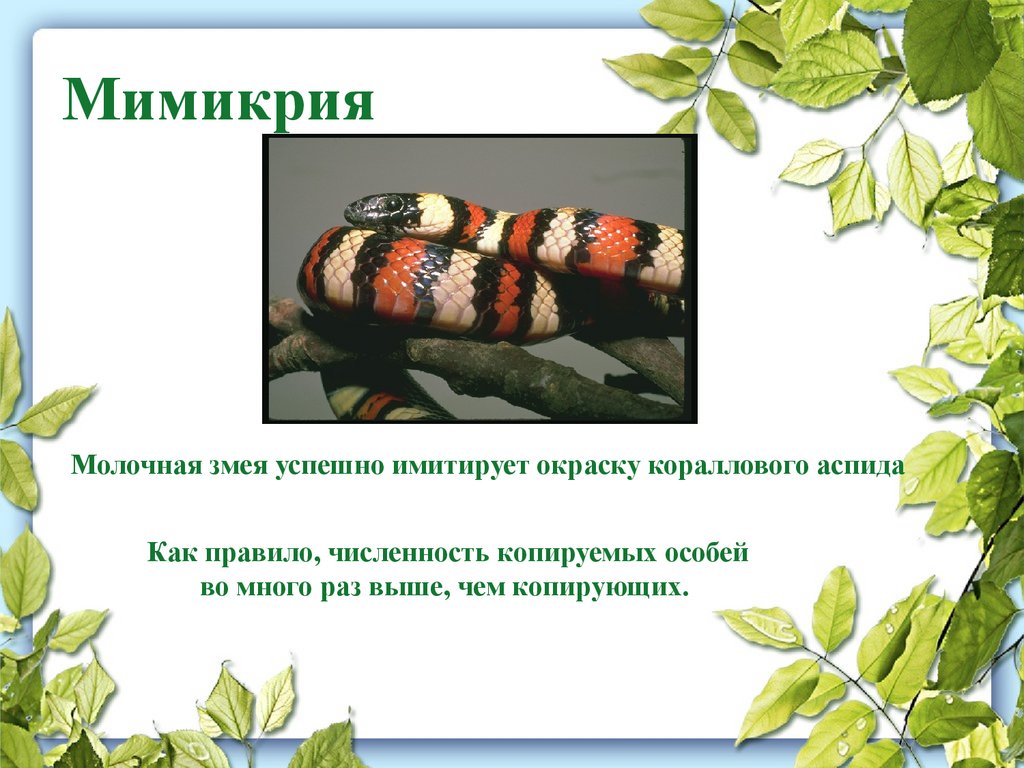 Мимикрия

Молочная змея успешно имитирует окраску кораллового аспида

Как правило, численность копируемых особей во много раз выше, чем копирующих.